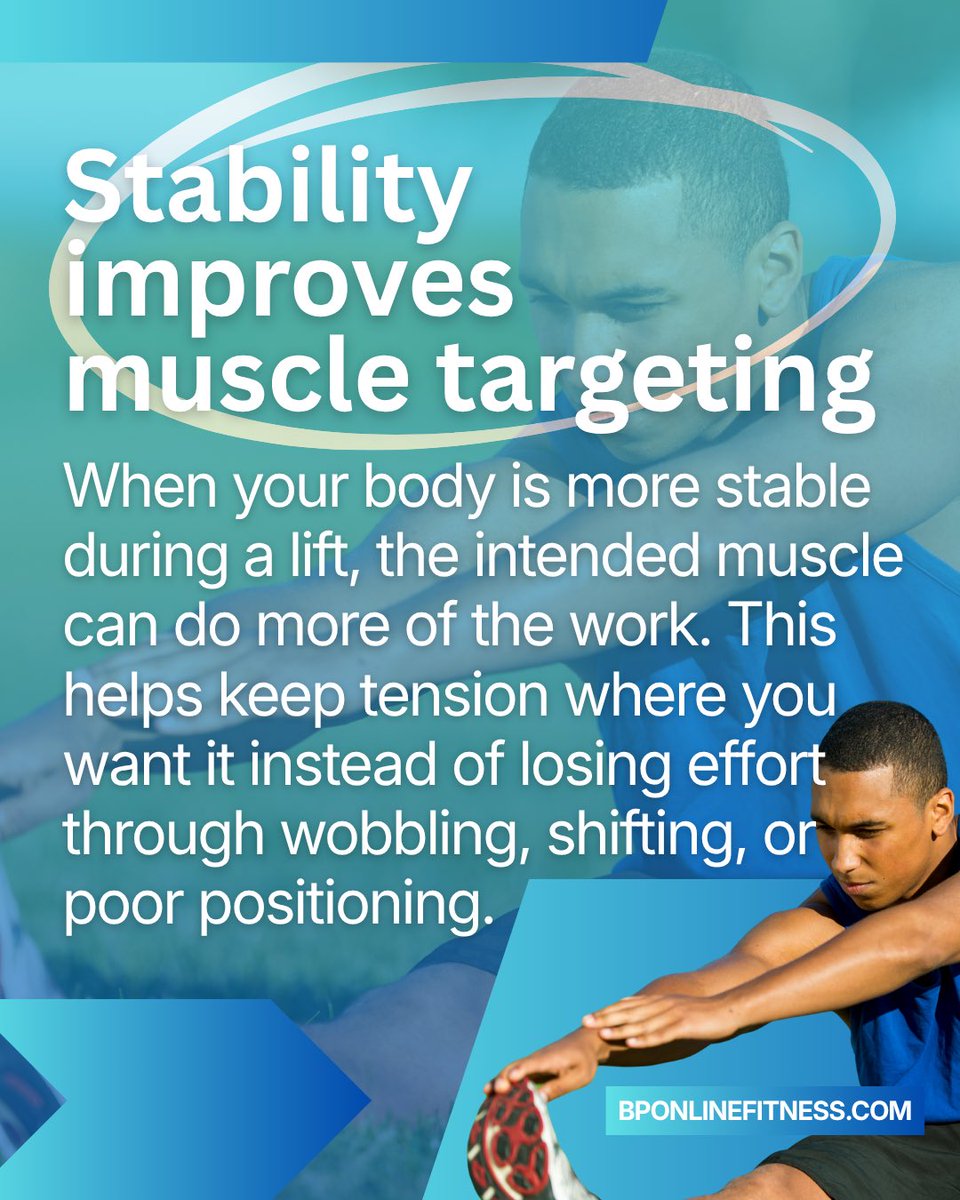 Stability improves muscle targeting

When your body is more stable during a lift, the intended muscle can do more of the work. This helps keep tension where you want it instead of losing effort through wobbling, shifting, or poor positioning.

BPONLINEFITNESS.COM